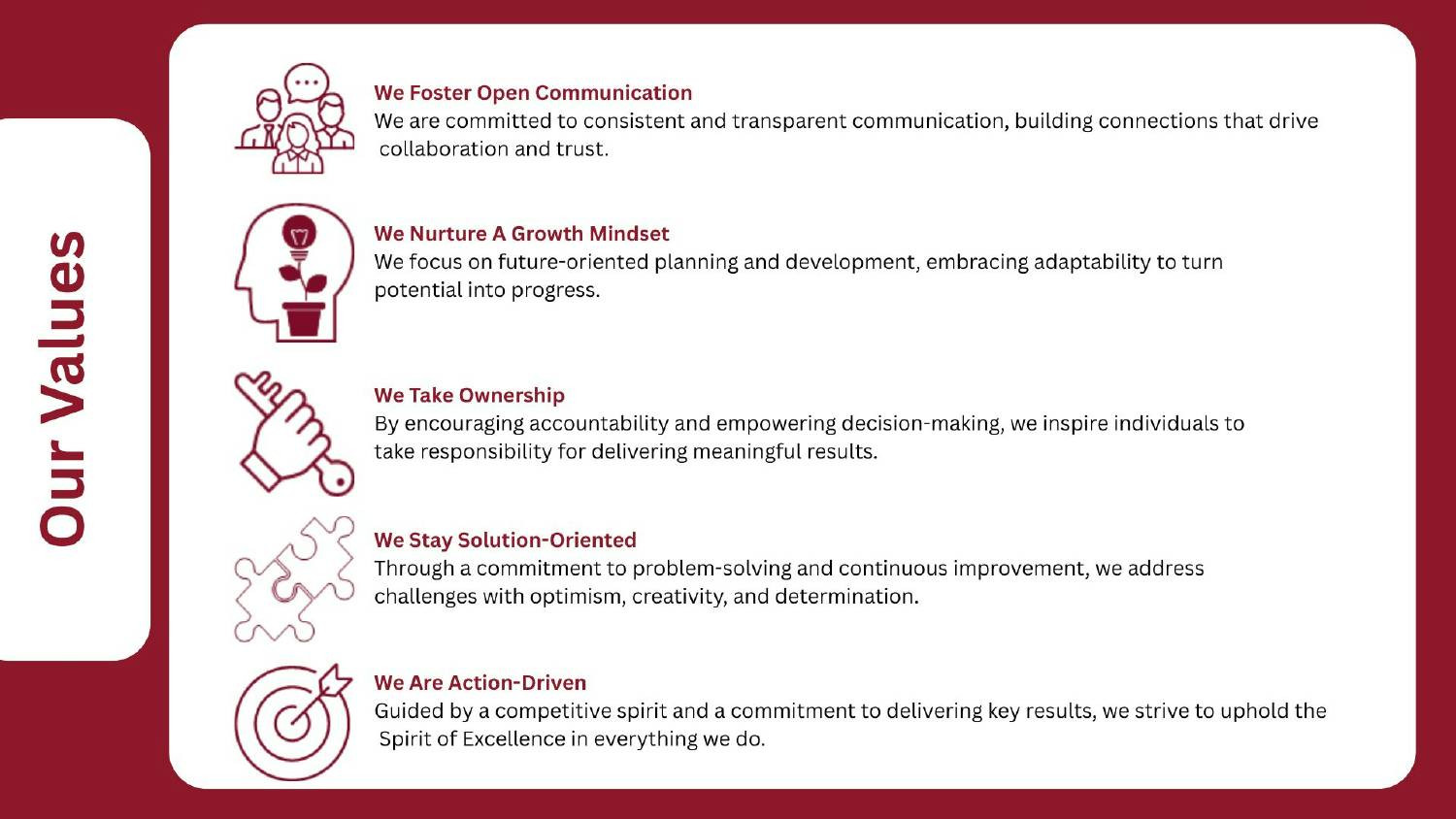 Our Values

We Foster Open Communication
We are committed to consistent and transparent communication, building connections that drive collaboration and trust.

We Nurture A Growth Mindset
We focus on future-oriented planning and development, embracing adaptability to turn potential into progress.

We Take Ownership
By encouraging accountability and empowering decision-making, we inspire individuals to take responsibility for delivering meaningful results.

We Stay Solution-Oriented
Through a commitment to problem-solving and continuous improvement, we address challenges with optimism, creativity, and determination.

We Are Action-Driven
Guided by a competitive spirit and a commitment to delivering key results, we strive to uphold the Spirit of Excellence in everything we do.